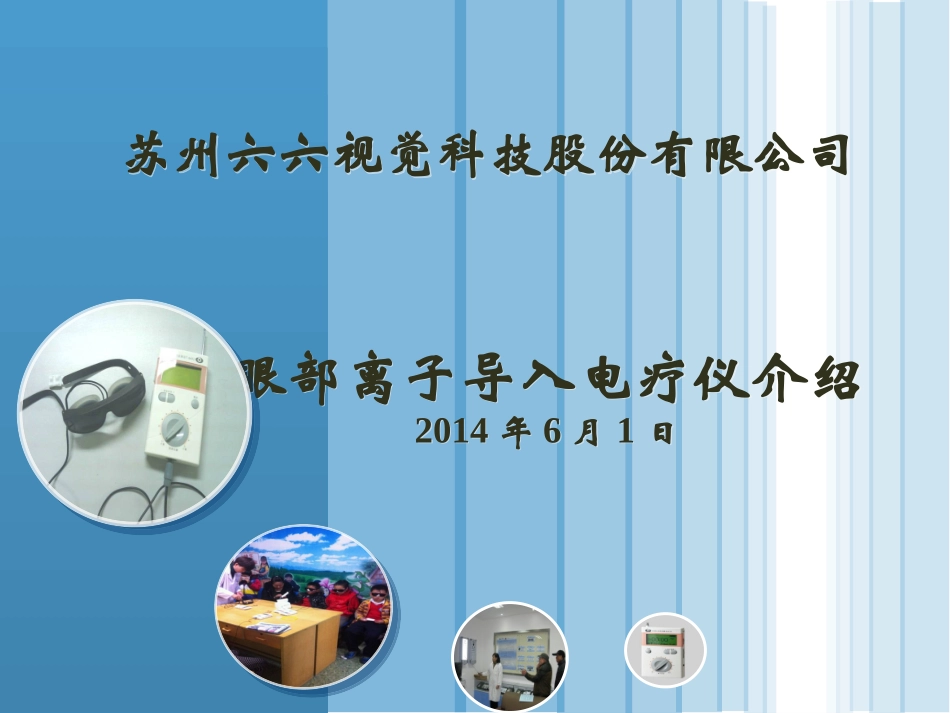 苏州六六视觉科技股份有限公司

眼部离子导入电疗仪介绍

2014 年 6 月 1 日